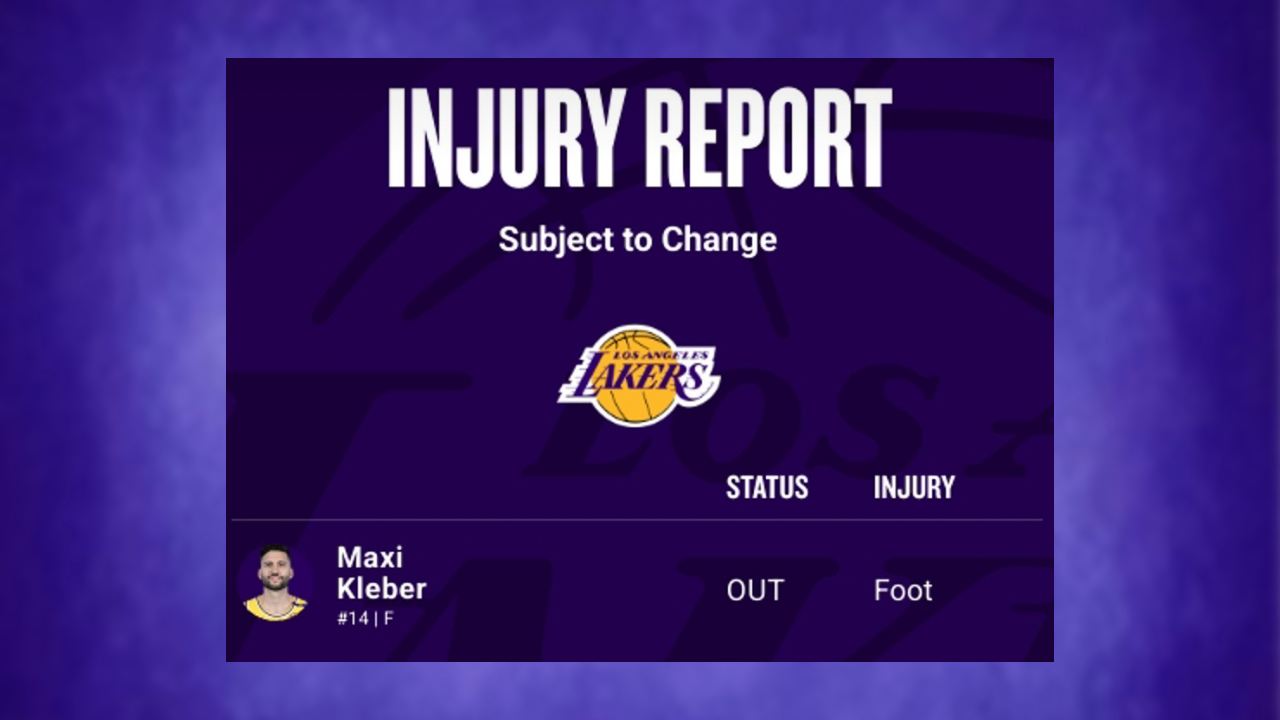 INJURY REPORT

Subject to Change

LOS ANGELES LAKERS

| | STATUS | INJURY |
|---|---|---|
| Maxi Kleber #14 \| F | OUT | Foot |